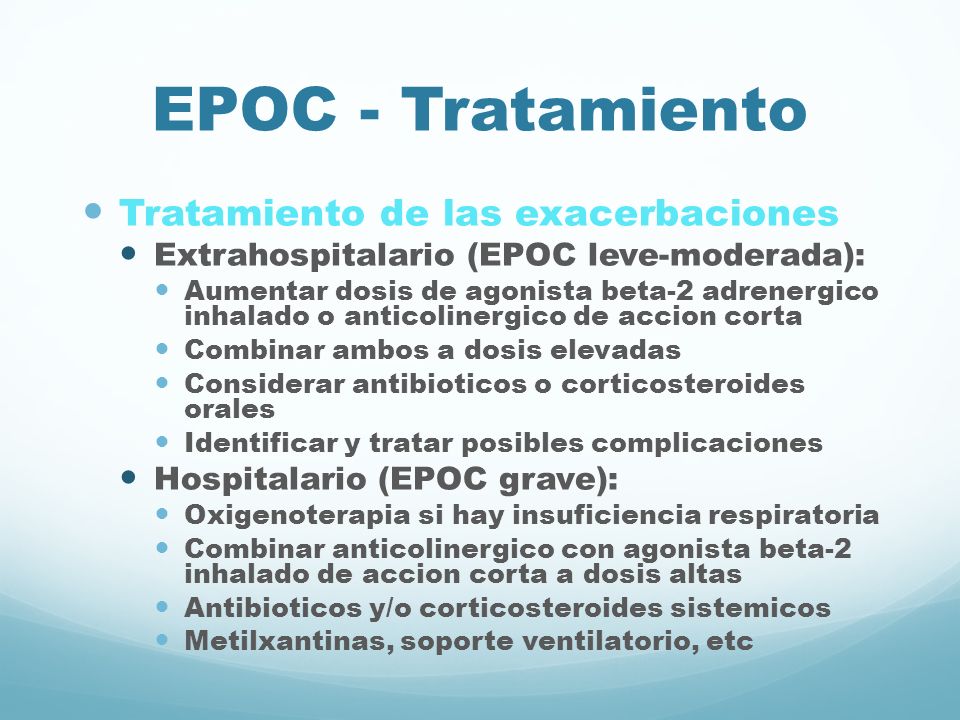 EPOC - Tratamiento

Tratamiento de las exacerbaciones

Extrahospitalario (EPOC leve-moderada):

Aumentar dosis de agonista beta-2 adrenergico inhalado o anticolinergico de accion corta

Combinar ambos a dosis elevadas

Considerar antibioticos o corticosteroides orales

Identificar y tratar posibles complicaciones

Hospitalario (EPOC grave):

Oxigenoterapia si hay insuficiencia respiratoria

Combinar anticolinergico con agonista beta-2 inhalado de accion corta a dosis altas

Antibioticos y/o corticosteroides sistemicos

Metilxantinas, soporte ventilatorio, etc